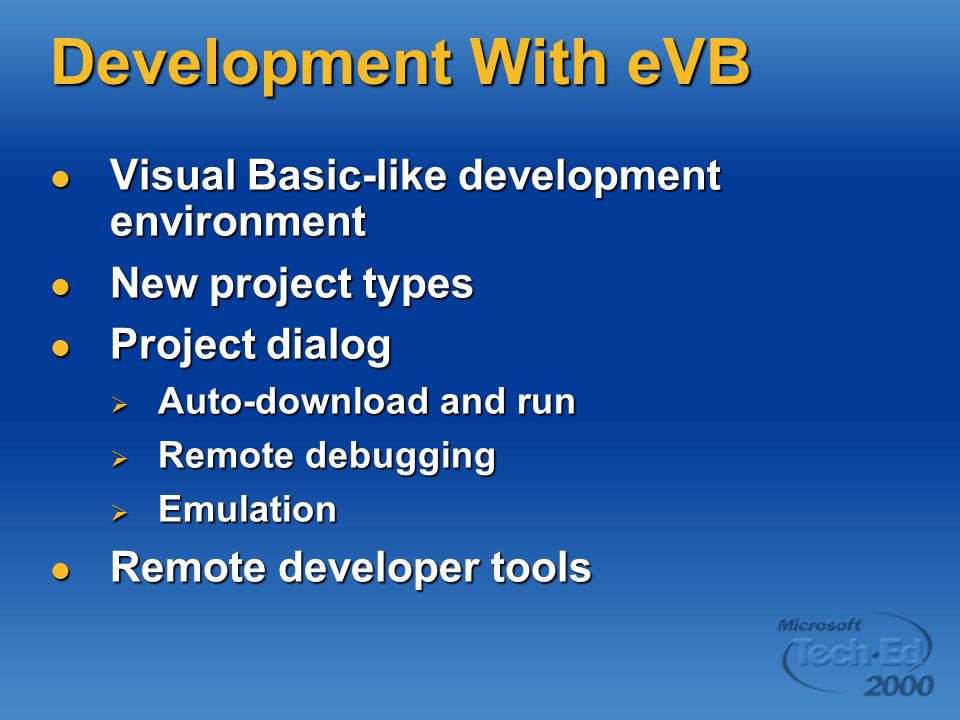 Development With eVB

- Visual Basic-like development environment
- New project types
- Project dialog
  - Auto-download and run
  - Remote debugging
  - Emulation
- Remote developer tools

Microsoft Tech·Ed 2000